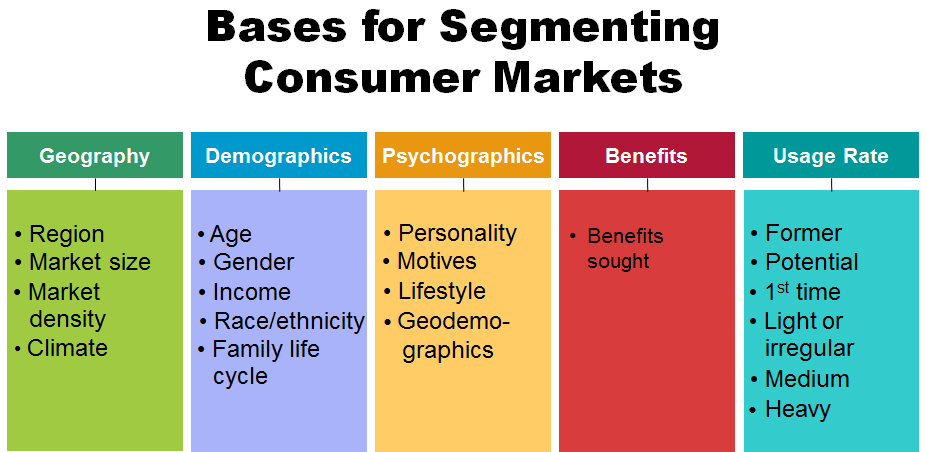 Bases for Segmenting Consumer Markets

Geography
• Region
• Market size
• Market density
• Climate

Demographics
• Age
• Gender
• Income
• Race/ethnicity
• Family life cycle

Psychographics
• Personality
• Motives
• Lifestyle
• Geodemographics

Benefits
• Benefits sought

Usage Rate
• Former
• Potential
• 1$^{st}$ time
• Light or irregular
• Medium
• Heavy